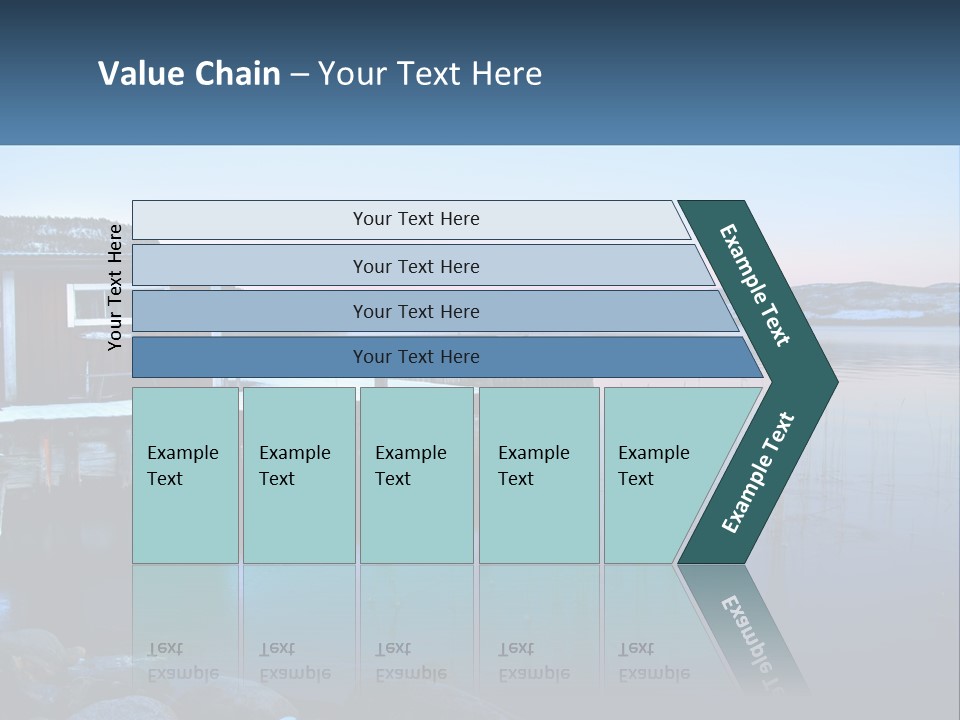 Value Chain – Your Text Here

Your Text Here

Your Text Here

Your Text Here

Your Text Here

Your Text Here

Example Text

Example Text

Example Text

Example Text

Example Text

Example Text

Example Text